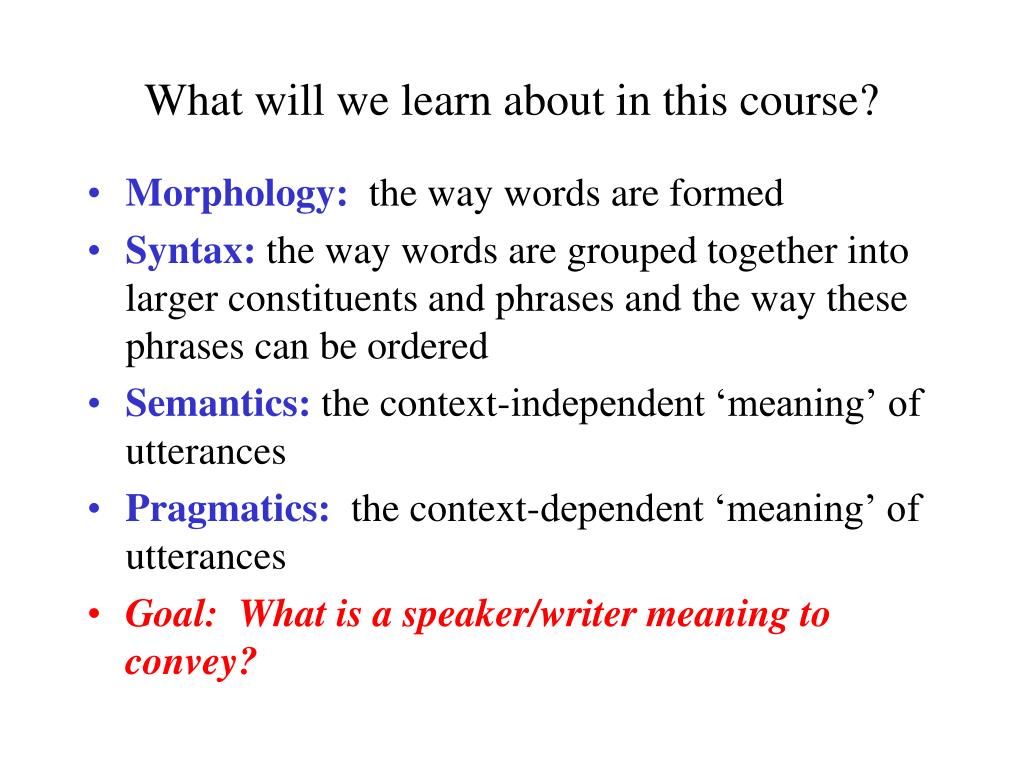 What will we learn about in this course?

• Morphology: the way words are formed
• Syntax: the way words are grouped together into larger constituents and phrases and the way these phrases can be ordered
• Semantics: the context-independent ‘meaning’ of utterances
• Pragmatics: the context-dependent ‘meaning’ of utterances
• Goal: What is a speaker/writer meaning to convey?